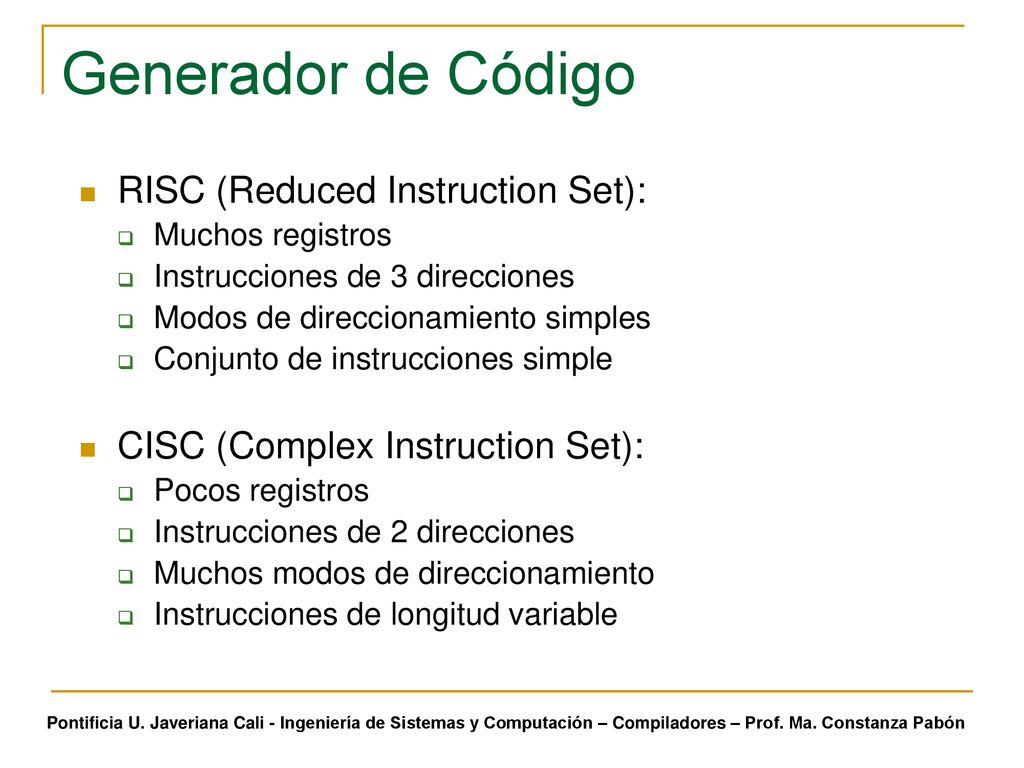 Generador de Código

RISC (Reduced Instruction Set):
Muchos registros
Instrucciones de 3 direcciones
Modos de direccionamiento simples
Conjunto de instrucciones simple

CISC (Complex Instruction Set):
Pocos registros
Instrucciones de 2 direcciones
Muchos modos de direccionamiento
Instrucciones de longitud variable

Pontificia U. Javeriana Cali - Ingeniería de Sistemas y Computación – Compiladores – Prof. Ma. Constanza Pabón